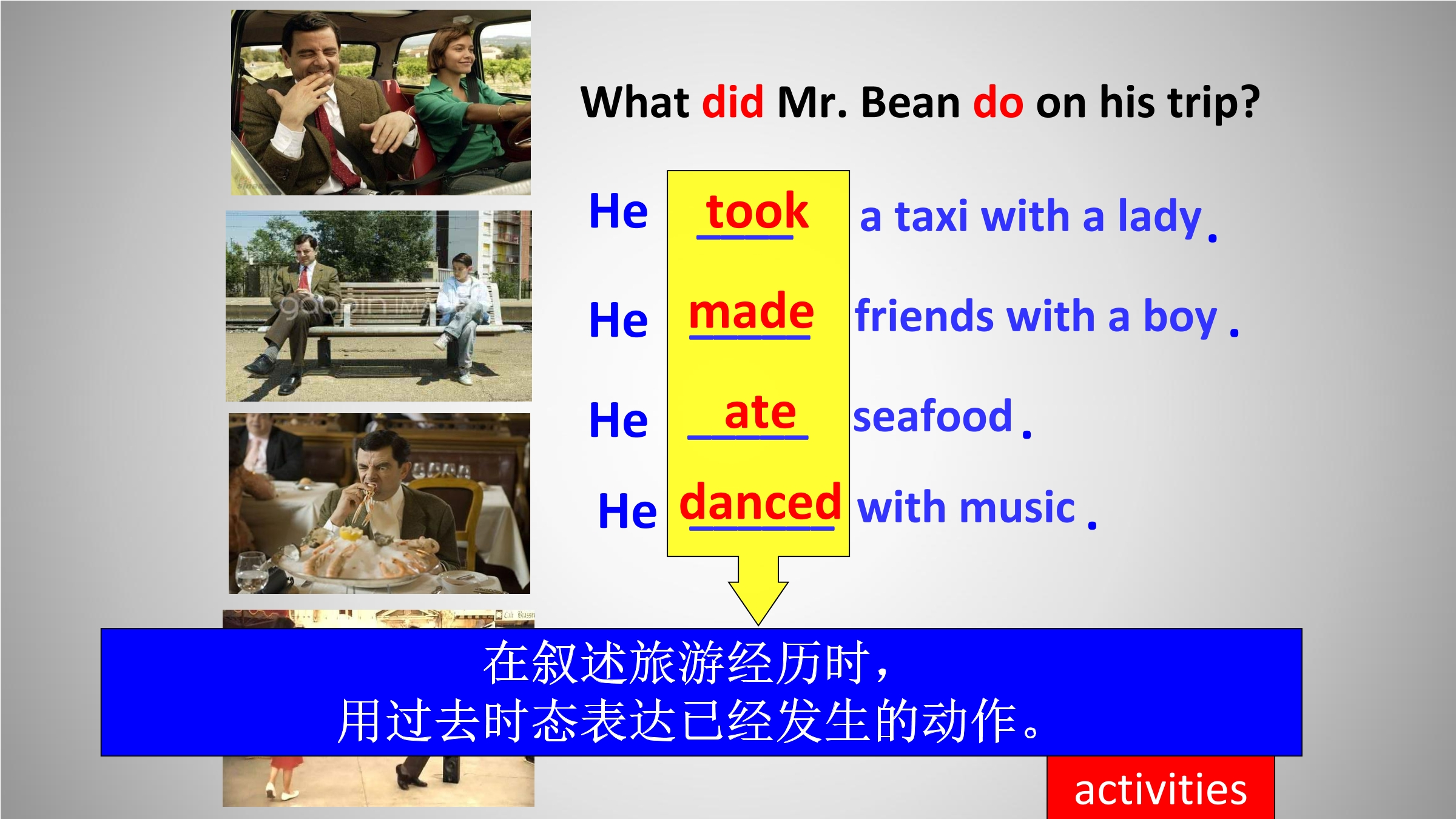 What did Mr. Bean do on his trip?

He took a taxi with a lady.

He made friends with a boy.

He ate seafood.

He danced with music.

在叙述旅游经历时，
用过去时态表达已经发生的动作。

activities